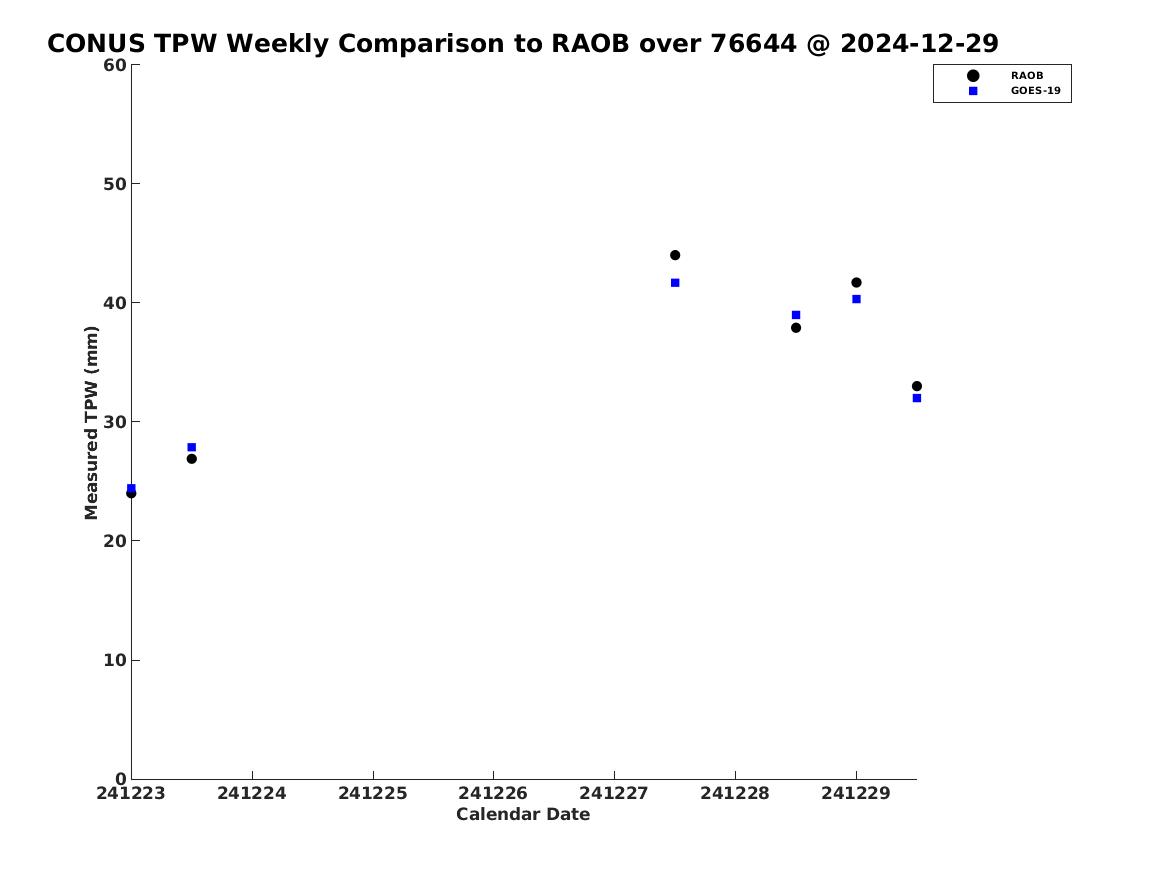 CONUS TPW Weekly Comparison to RAOB over 76644 @ 2024-12-29

RAOB
GOES-19

Measured TPW (mm)

60
50
40
30
20
10
0

241223
241224
241225
241226
241227
241228
241229

Calendar Date